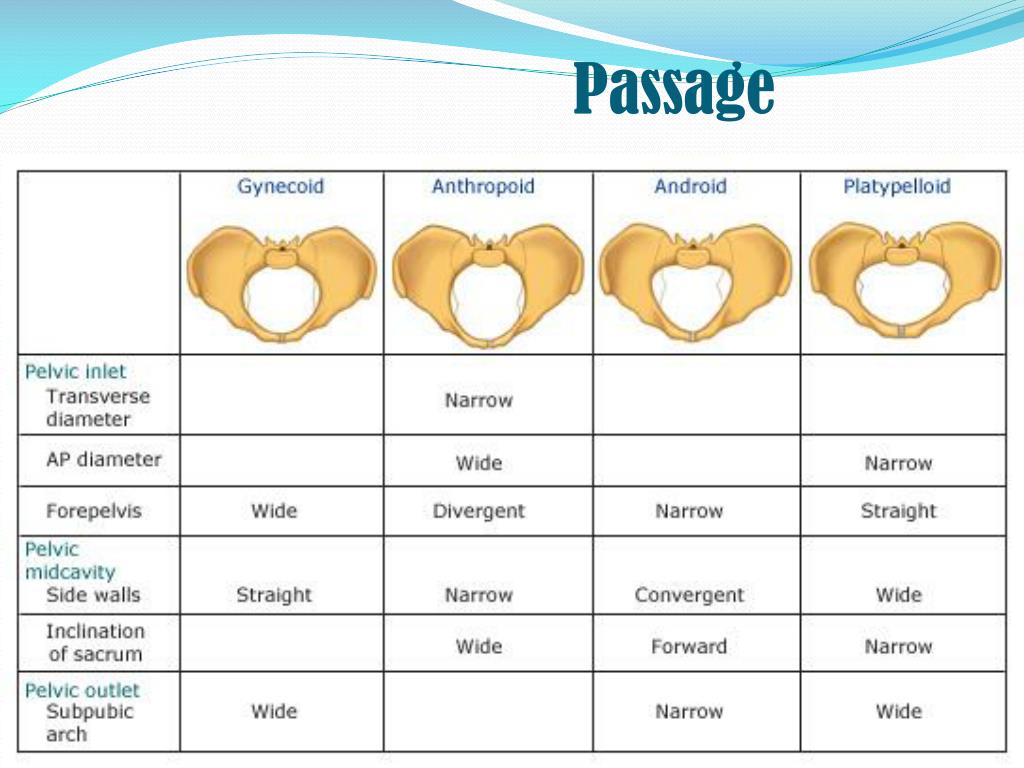 Passage

| | Gynecoid | Anthropoid | Android | Platypelloid |
|---|---|---|---|---|
| Pelvic inlet Transverse diameter | | Narrow | | |
| AP diameter | | Wide | | Narrow |
| Forepelvis | Wide | Divergent | Narrow | Straight |
| Pelvic midcavity Side walls | Straight | Narrow | Convergent | Wide |
| Inclination of sacrum | | Wide | Forward | Narrow |
| Pelvic outlet Subpubic arch | Wide | | Narrow | Wide |